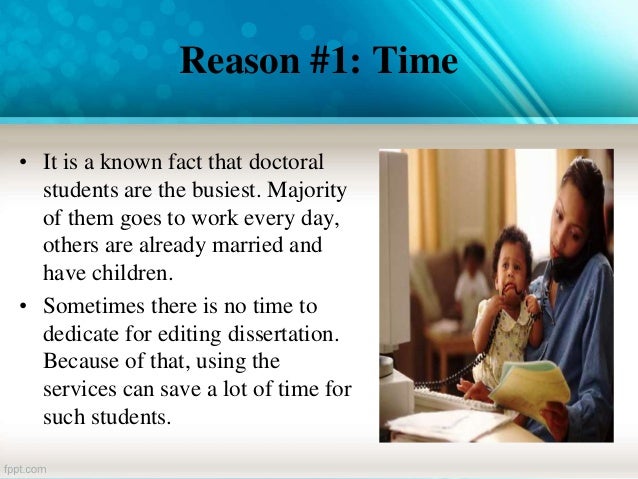 Reason #1: Time

• It is a known fact that doctoral students are the busiest. Majority of them goes to work every day, others are already married and have children.

• Sometimes there is no time to dedicate for editing dissertation. Because of that, using the services can save a lot of time for such students.

fppt.com